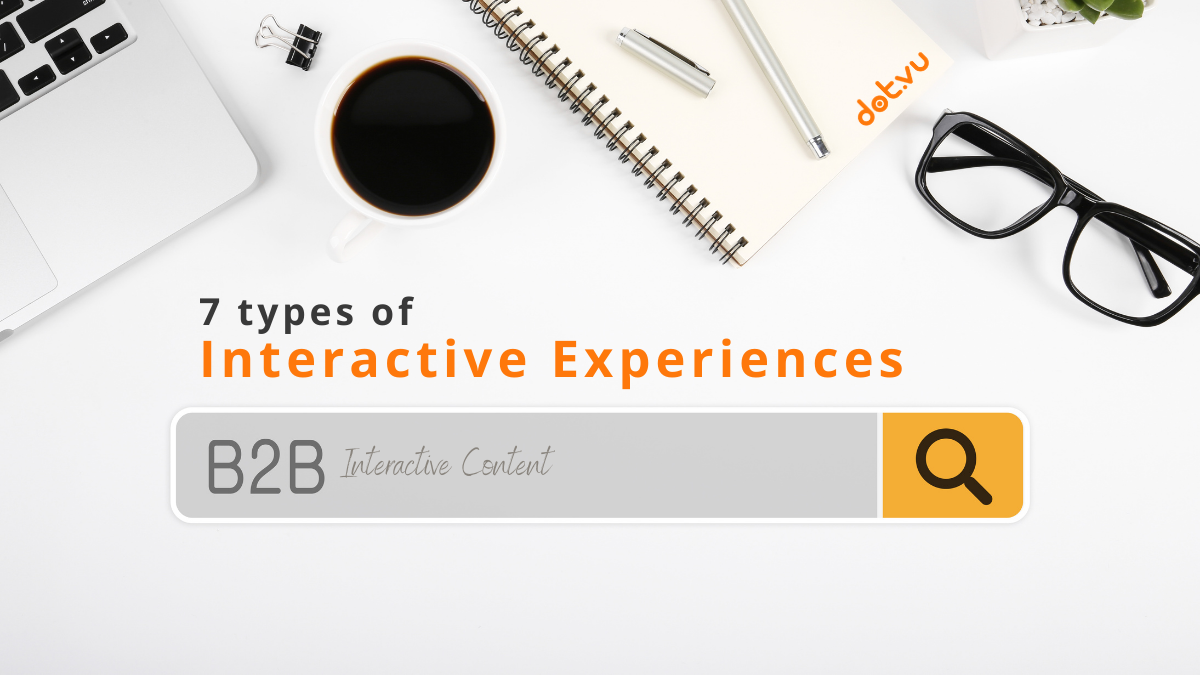 dot.vu

7 types of
Interactive Experiences

B2B Interactive Content